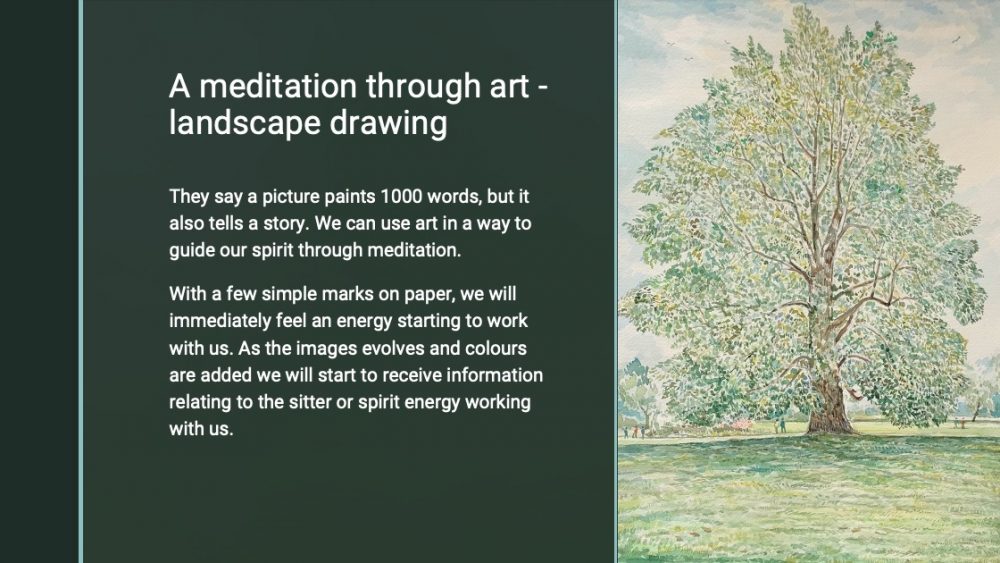 A meditation through art - landscape drawing

They say a picture paints 1000 words, but it also tells a story. We can use art in a way to guide our spirit through meditation.

With a few simple marks on paper, we will immediately feel an energy starting to work with us. As the images evolves and colours are added we will start to receive information relating to the sitter or spirit energy working with us.